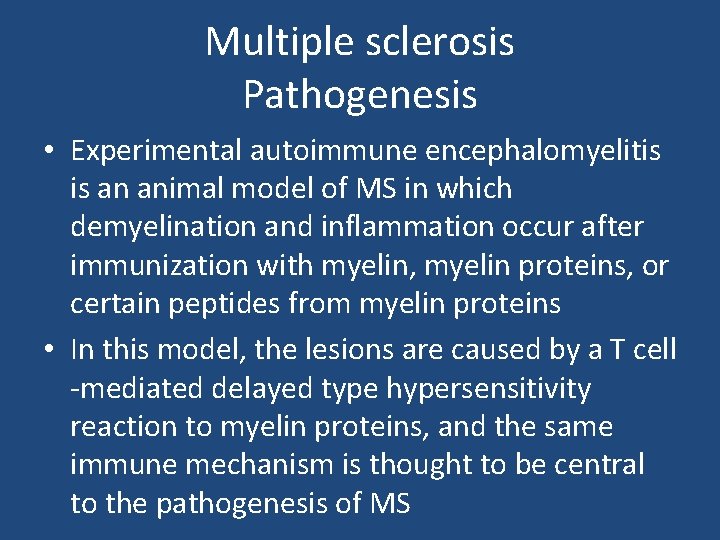 Multiple sclerosis
Pathogenesis

• Experimental autoimmune encephalomyelitis is an animal model of MS in which demyelination and inflammation occur after immunization with myelin, myelin proteins, or certain peptides from myelin proteins

• In this model, the lesions are caused by a T cell -mediated delayed type hypersensitivity reaction to myelin proteins, and the same immune mechanism is thought to be central to the pathogenesis of MS